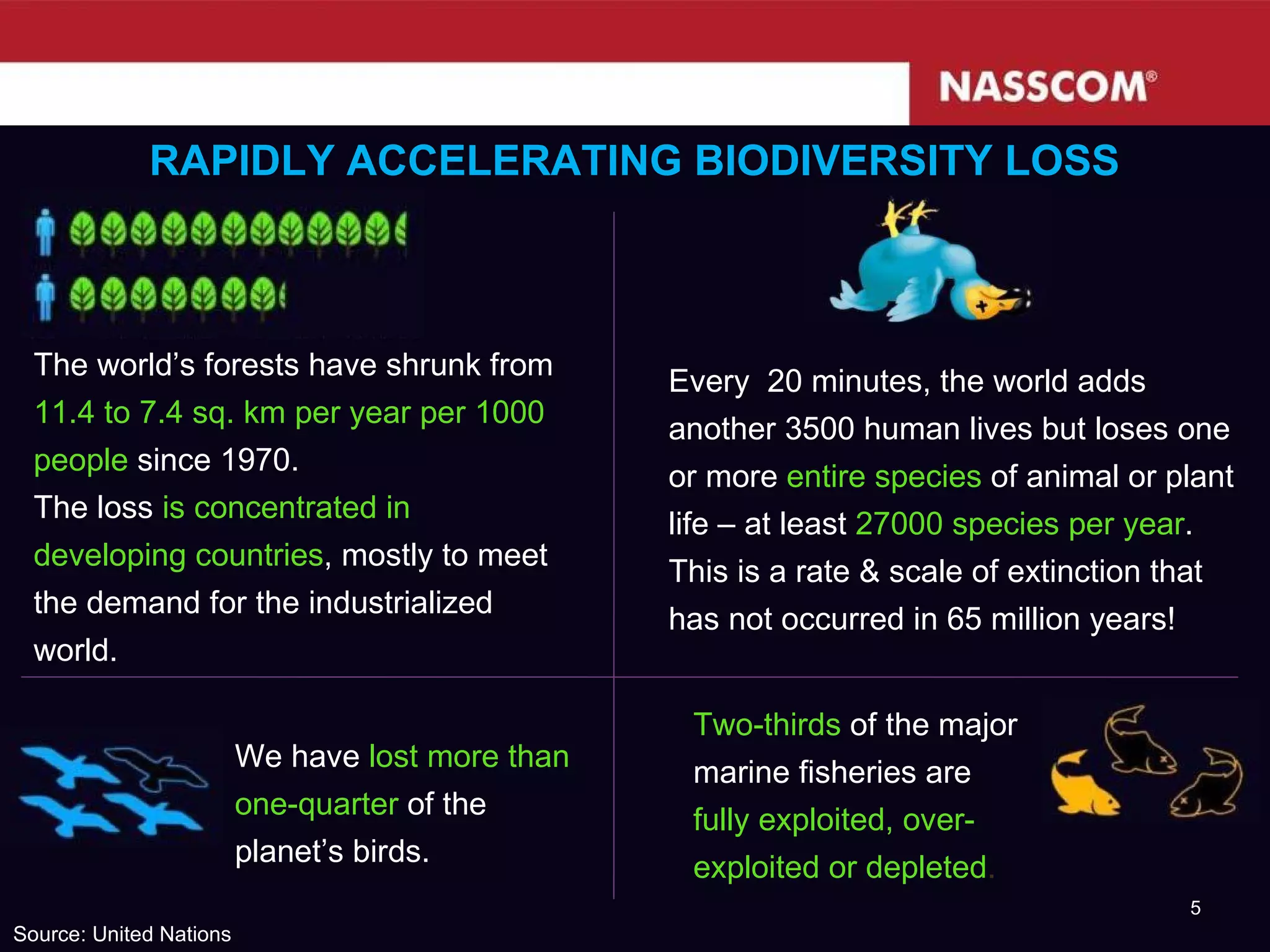 NASSCOM®

RAPIDLY ACCELERATING BIODIVERSITY LOSS

The world's forests have shrunk from 11.4 to 7.4 sq. km per year per 1000 people since 1970.
The loss is concentrated in developing countries, mostly to meet the demand for the industrialized world.

Every 20 minutes, the world adds another 3500 human lives but loses one or more entire species of animal or plant life – at least 27000 species per year. This is a rate & scale of extinction that has not occurred in 65 million years!

We have lost more than one-quarter of the planet's birds.

Two-thirds of the major marine fisheries are fully exploited, over-exploited or depleted.

5

Source: United Nations